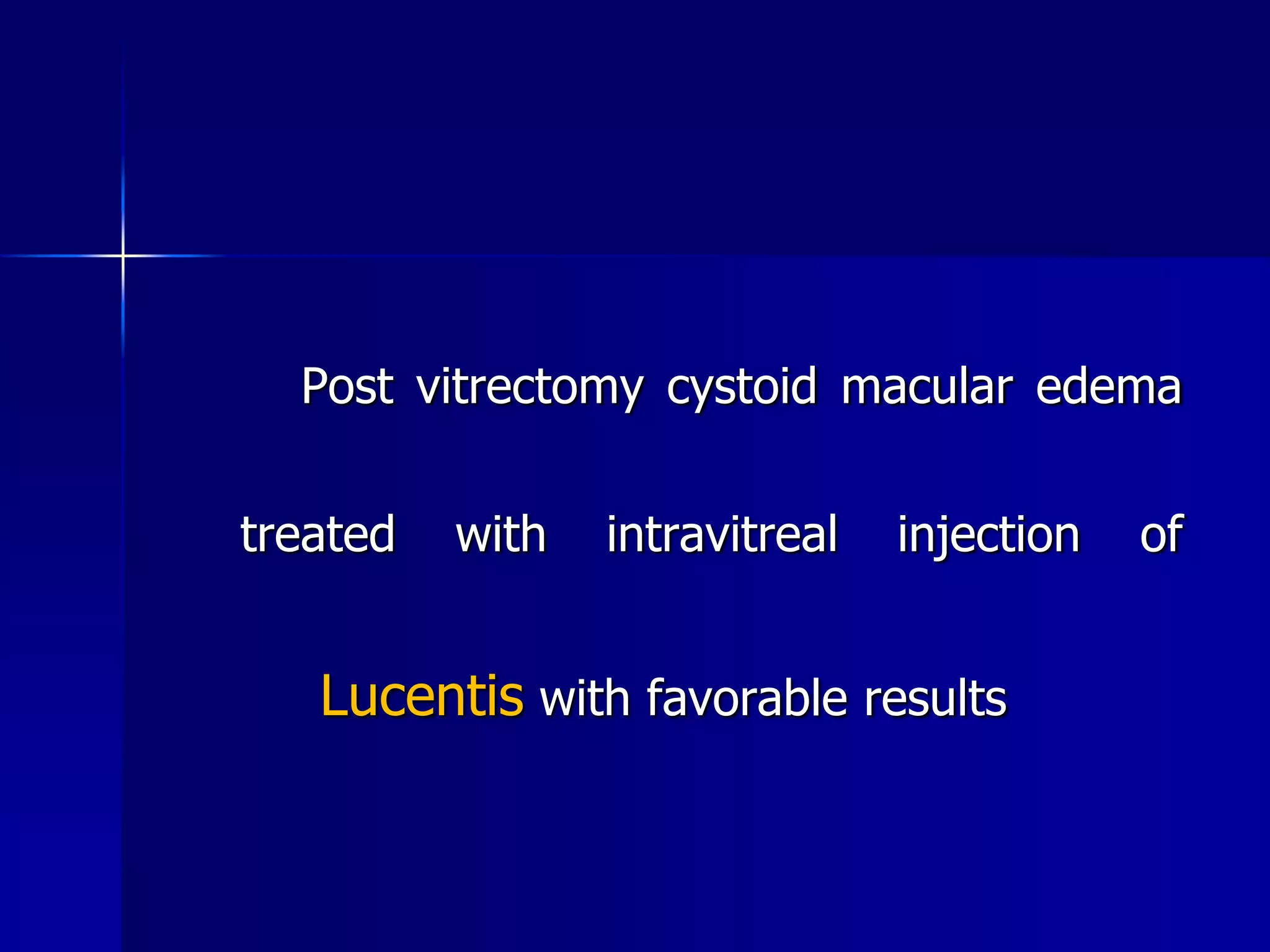 Post vitrectomy cystoid macular edema treated with intravitreal injection of Lucentis with favorable results